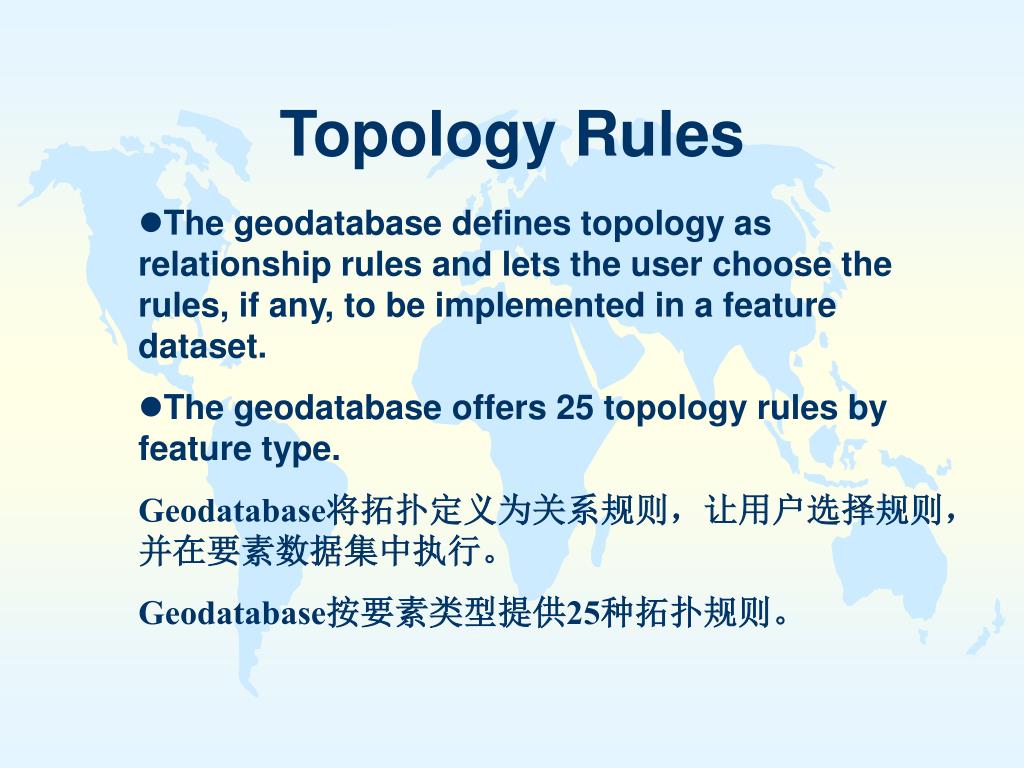 Topology Rules

●The geodatabase defines topology as relationship rules and lets the user choose the rules, if any, to be implemented in a feature dataset.

●The geodatabase offers 25 topology rules by feature type.

Geodatabase将拓扑定义为关系规则，让用户选择规则，并在要素数据集中执行。

Geodatabase按要素类型提供25种拓扑规则。